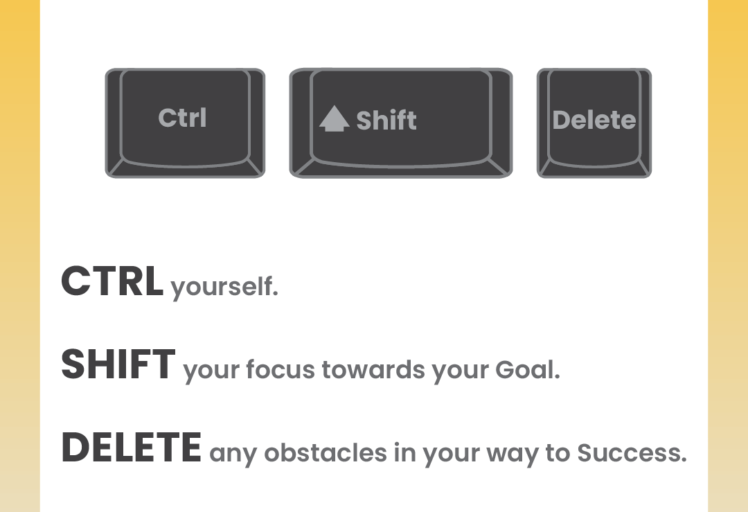 Ctrl Shift Delete

CTRL yourself.

SHIFT your focus towards your Goal.

DELETE any obstacles in your way to Success.